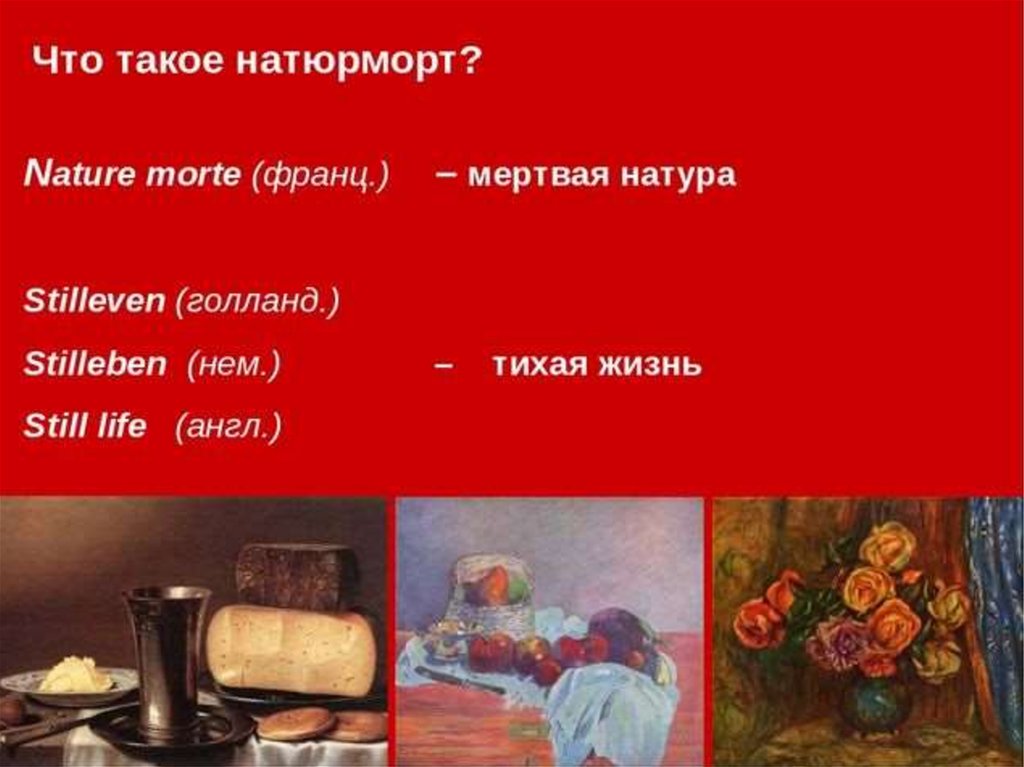 Что такое натюрморт?

Nature morte (франц.) – мертвая натура

Stilleven (голланд.)

Stilleben (нем.) – тихая жизнь

Still life (англ.)